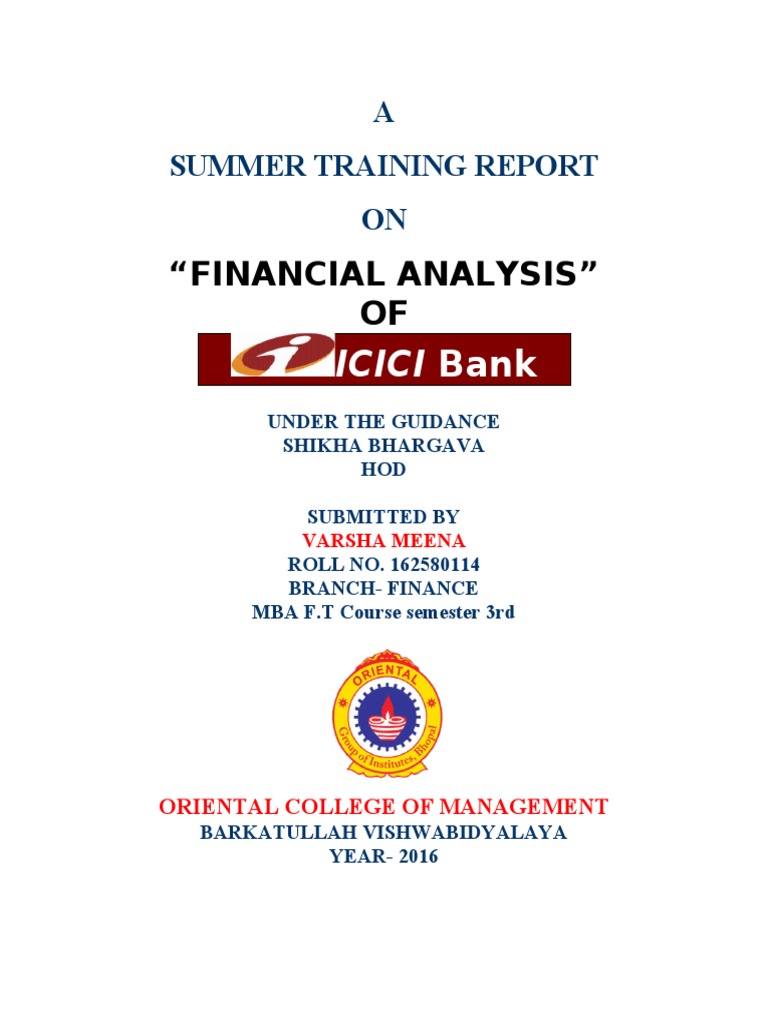 A

SUMMER TRAINING REPORT

ON

“FINANCIAL ANALYSIS”

OF

ICICI Bank

UNDER THE GUIDANCE
SHIKHA BHARGAVA
HOD

SUBMITTED BY
VARSHA MEENA
ROLL NO. 162580114
BRANCH- FINANCE
MBA F.T Course semester 3rd

ORIENTAL
Group of Institutes, Bhopal

ORIENTAL COLLEGE OF MANAGEMENT
BARKATULLAH VISHWABIDYALAYA
YEAR- 2016